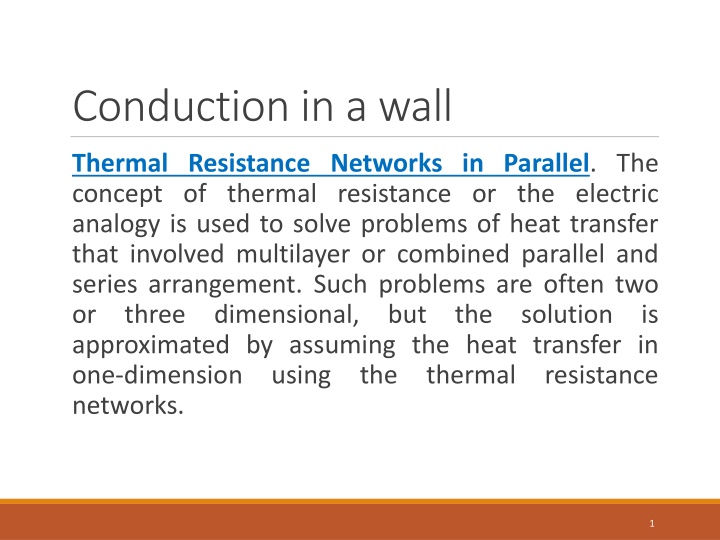 Conduction in a wall

Thermal Resistance Networks in Parallel. The concept of thermal resistance or the electric analogy is used to solve problems of heat transfer that involved multilayer or combined parallel and series arrangement. Such problems are often two or three dimensional, but the solution is approximated by assuming the heat transfer in one-dimension using the thermal resistance networks.

1